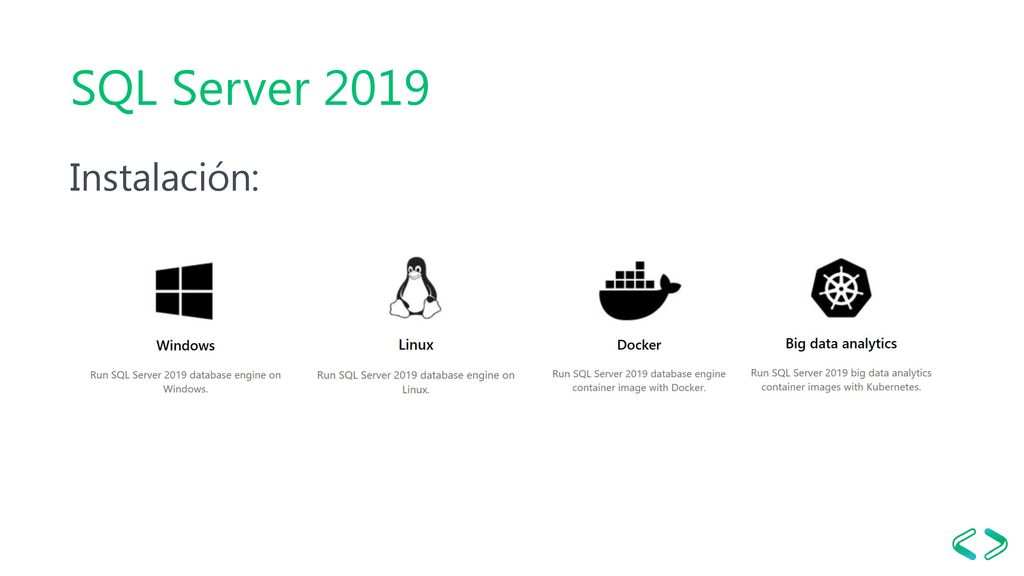 SQL Server 2019

Instalación:

Windows

Run SQL Server 2019 database engine on Windows.

Linux

Run SQL Server 2019 database engine on Linux.

Docker

Run SQL Server 2019 database engine container image with Docker.

Big data analytics

Run SQL Server 2019 big data analytics container images with Kubernetes.